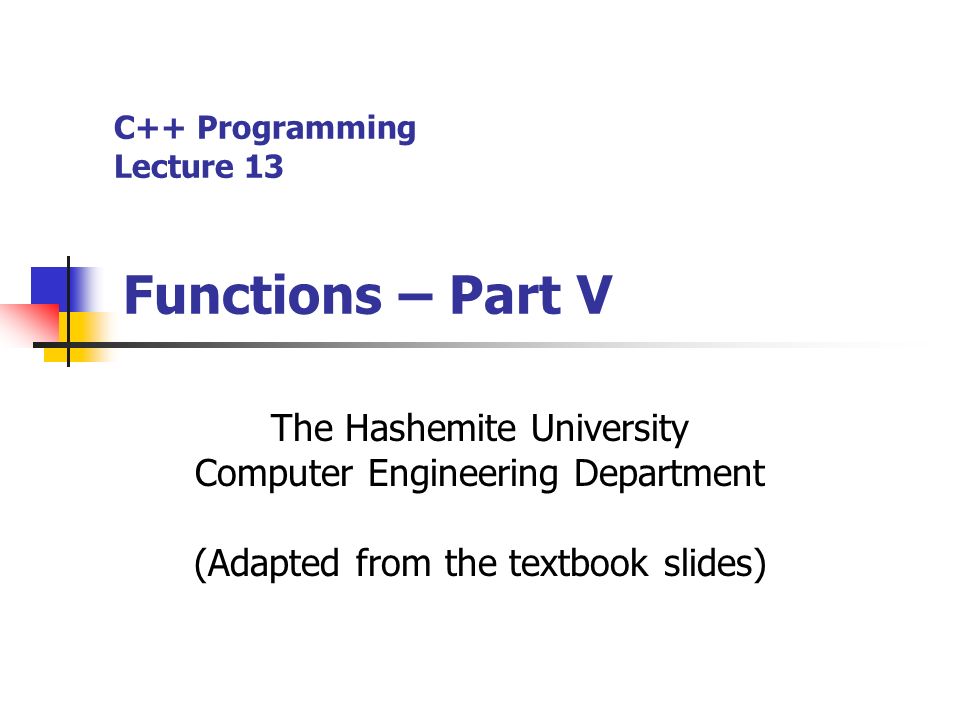 C++ Programming
Lecture 13

Functions – Part V

The Hashemite University
Computer Engineering Department

(Adapted from the textbook slides)